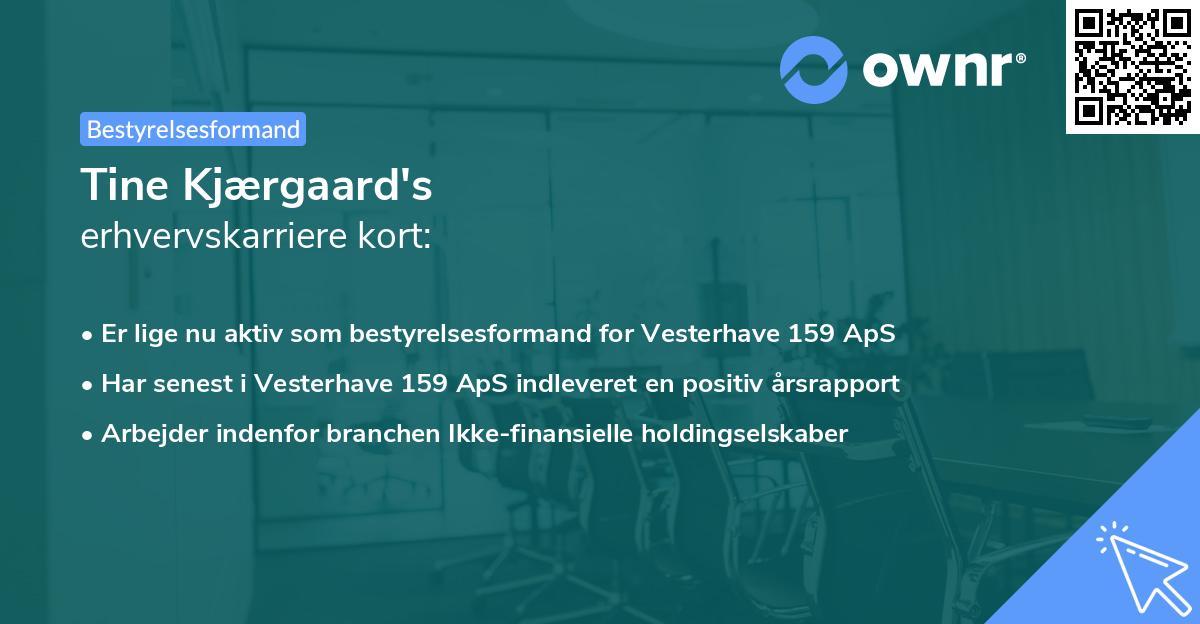 ownr®

Bestyrelsesformand

Tine Kjærgaard's
erhvervskarriere kort:

• Er lige nu aktiv som bestyrelsesformand for Vesterhave 159 ApS
• Har senest i Vesterhave 159 ApS indleveret en positiv årsrapport
• Arbejder indenfor branchen Ikke-finansielle holdingselskaber